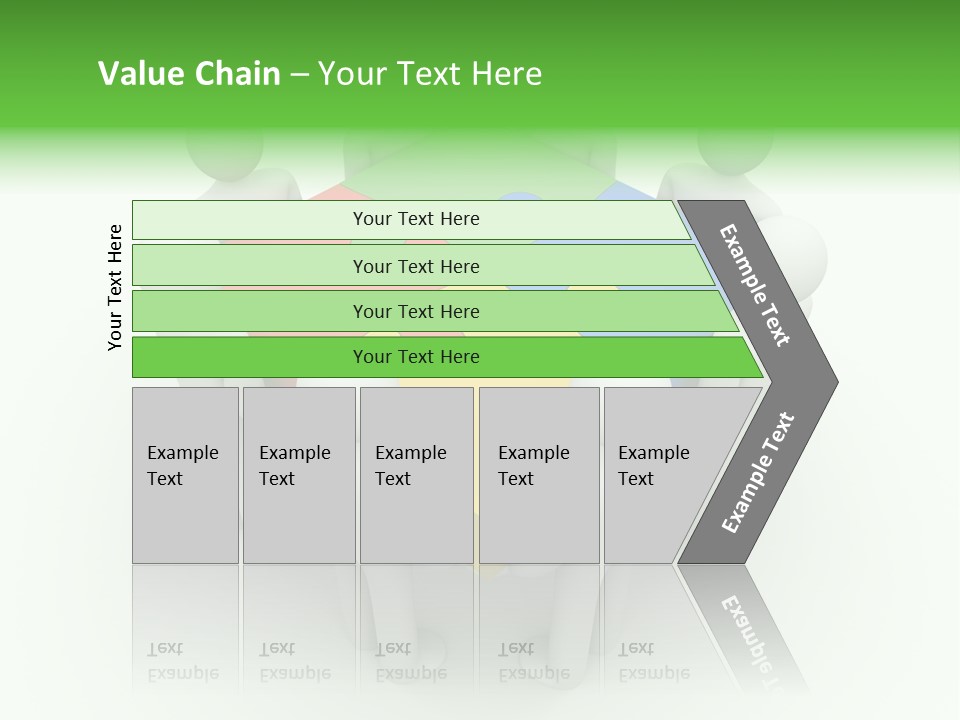 Value Chain – Your Text Here

Your Text Here

Your Text Here

Your Text Here

Your Text Here

Your Text Here

Example Text

Example Text

Example Text

Example Text

Example Text

Example Text

Example Text